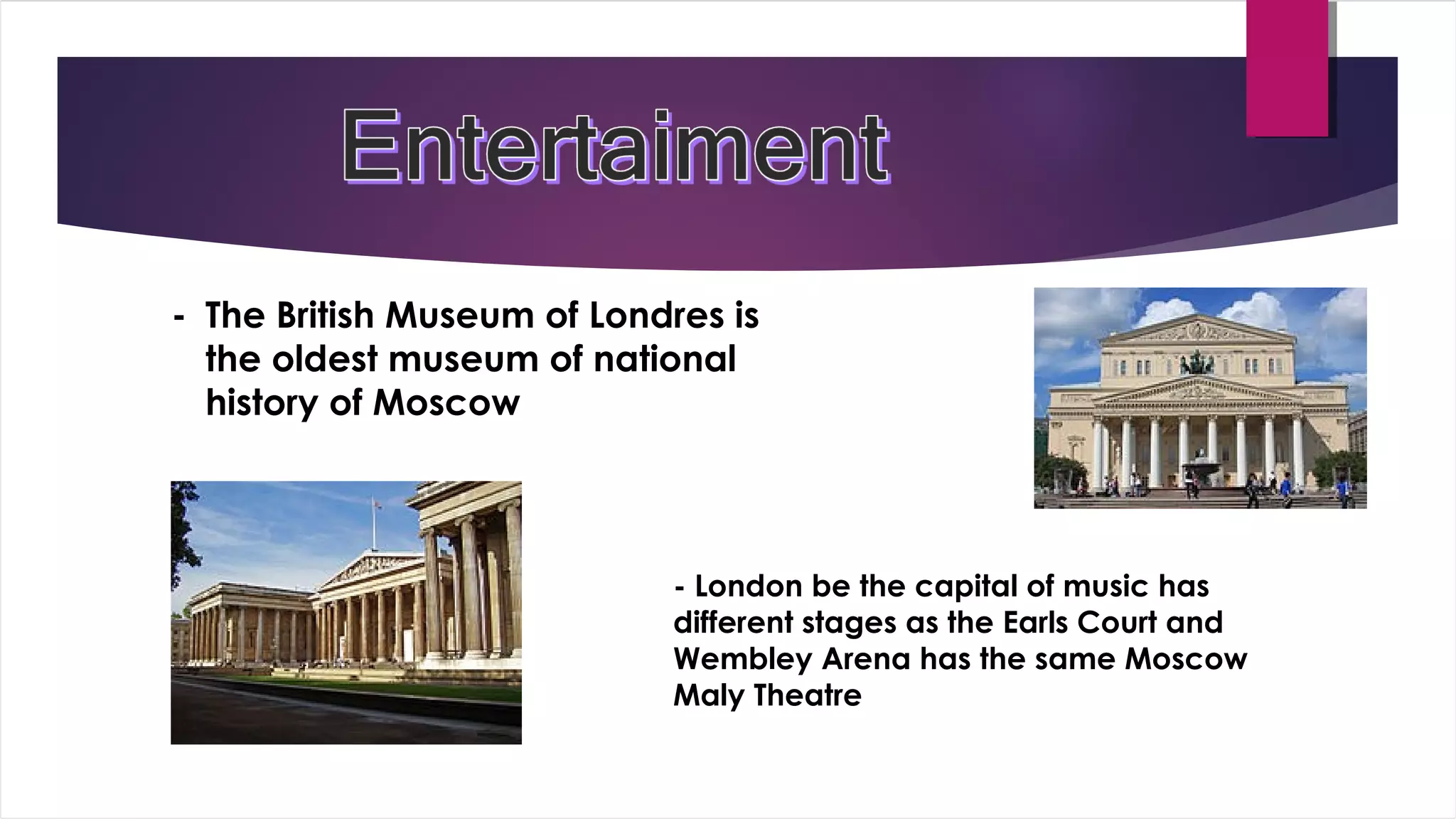 Entertaiment

- The British Museum of Londres is the oldest museum of national history of Moscow

- London be the capital of music has different stages as the Earls Court and Wembley Arena has the same Moscow Maly Theatre